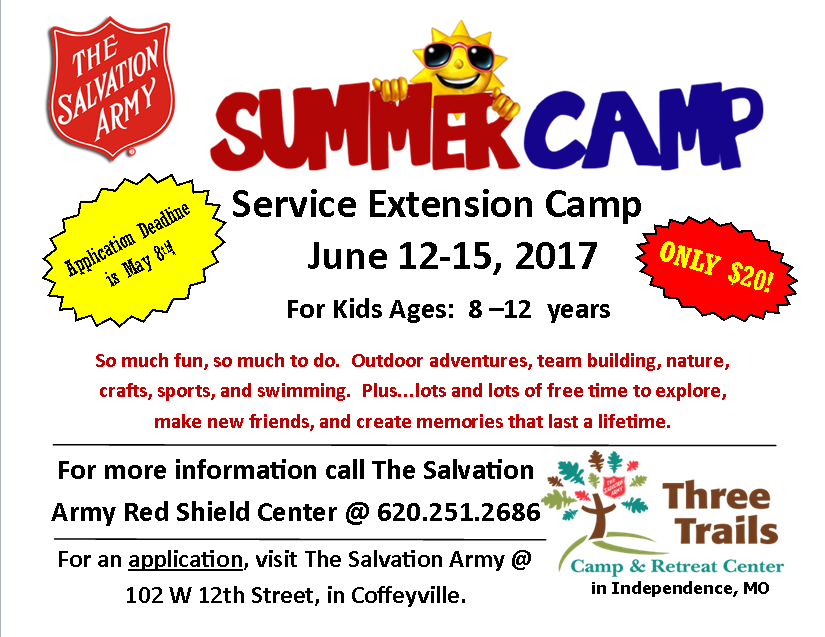 THE SALVATION ARMY

SUMMER CAMP

Application Deadline is May 8th

Service Extension Camp

June 12-15, 2017

ONLY $20!

For Kids Ages: 8 –12 years

So much fun, so much to do. Outdoor adventures, team building, nature, crafts, sports, and swimming. Plus...lots and lots of free time to explore, make new friends, and create memories that last a lifetime.

For more information call The Salvation Army Red Shield Center @ 620.251.2686

For an application, visit The Salvation Army @ 102 W 12th Street, in Coffeyville.

THE SALVATION ARMY

Three Trails

Camp & Retreat Center

in Independence, MO